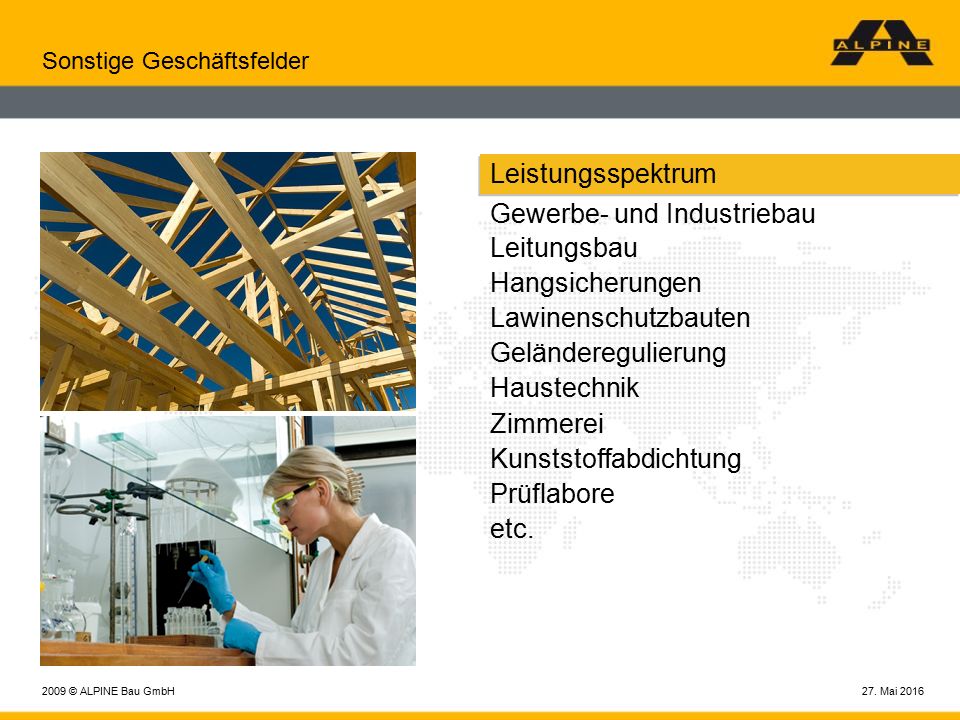 Sonstige Geschäftsfelder

ALPINE

Leistungsspektrum

Gewerbe- und Industriebau
Leitungsbau
Hangsicherungen
Lawinenschutzbauten
Geländeregulierung
Haustechnik
Zimmerei
Kunststoffabdichtung
Prüflabore
etc.

2009 © ALPINE Bau GmbH

27. Mai 2016